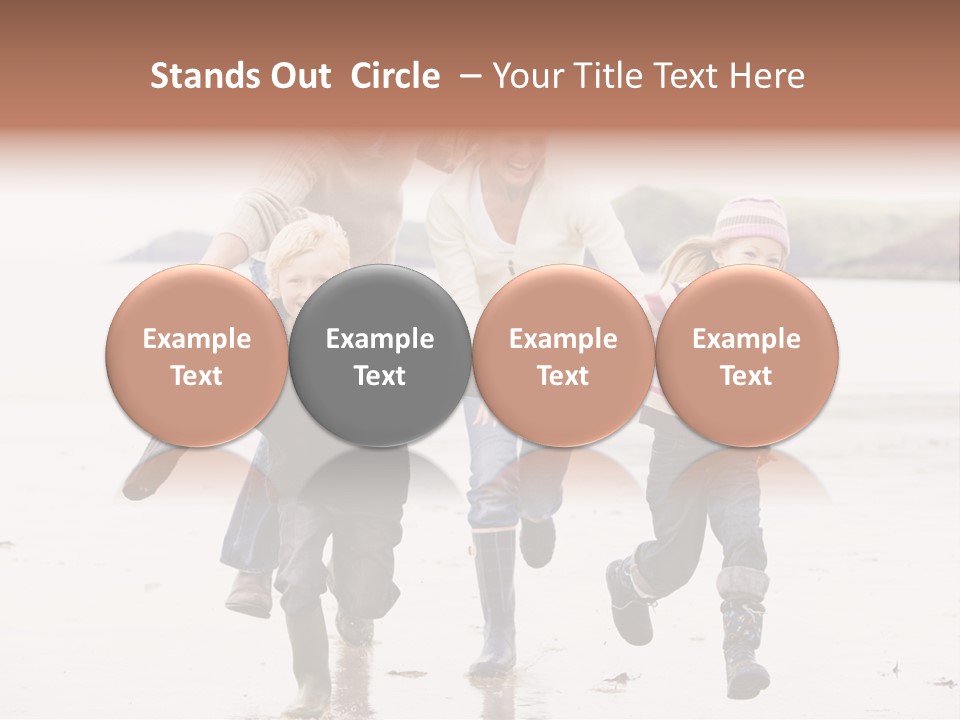 Stands Out Circle – Your Title Text Here

Example Text

Example Text

Example Text

Example Text